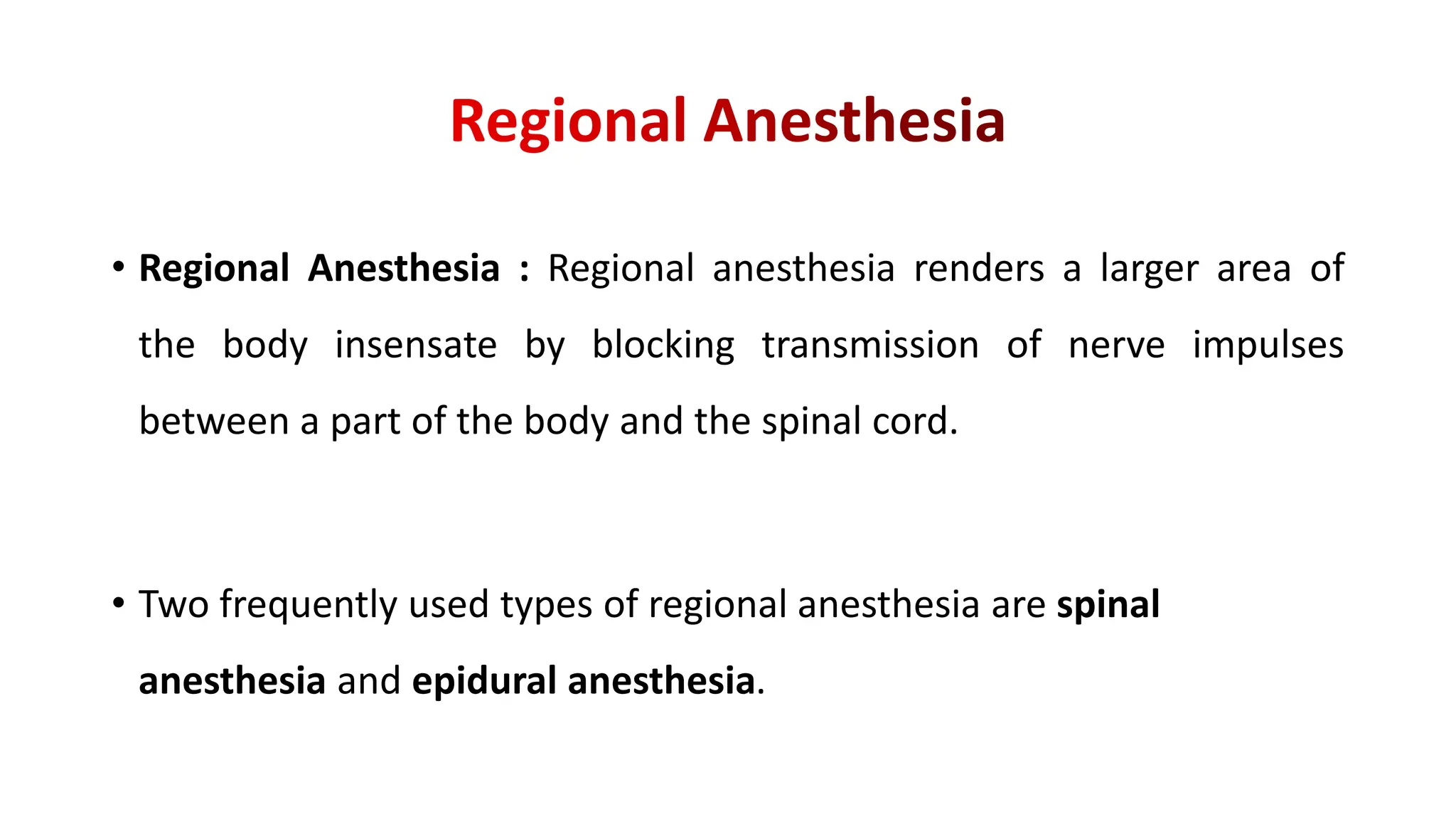 Regional Anesthesia

• Regional Anesthesia : Regional anesthesia renders a larger area of the body insensate by blocking transmission of nerve impulses between a part of the body and the spinal cord.

• Two frequently used types of regional anesthesia are spinal anesthesia and epidural anesthesia.